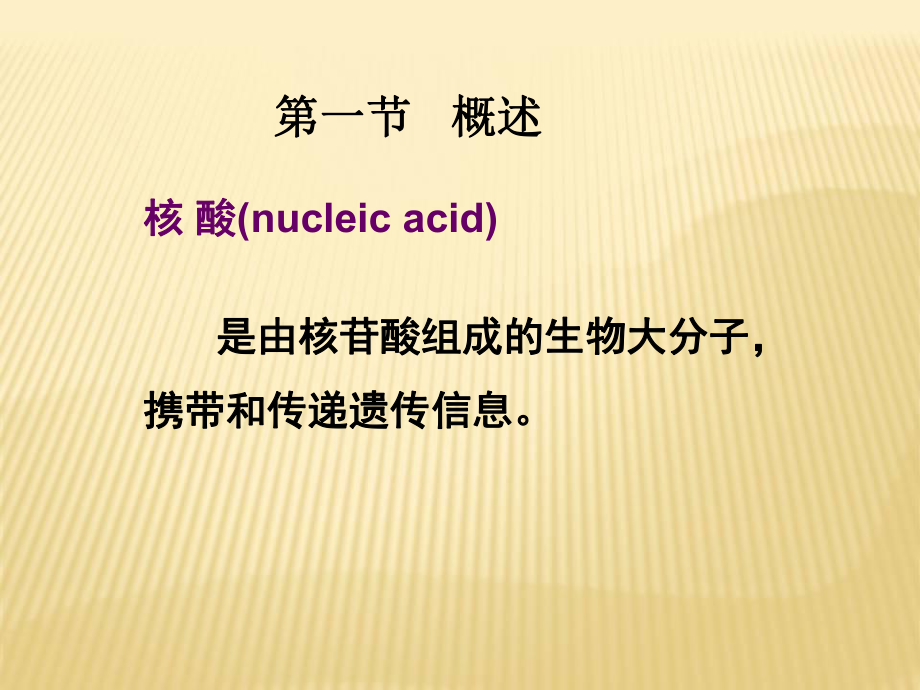 第一节　概述

核 酸(nucleic acid)

是由核苷酸组成的生物大分子，携带和传递遗传信息。